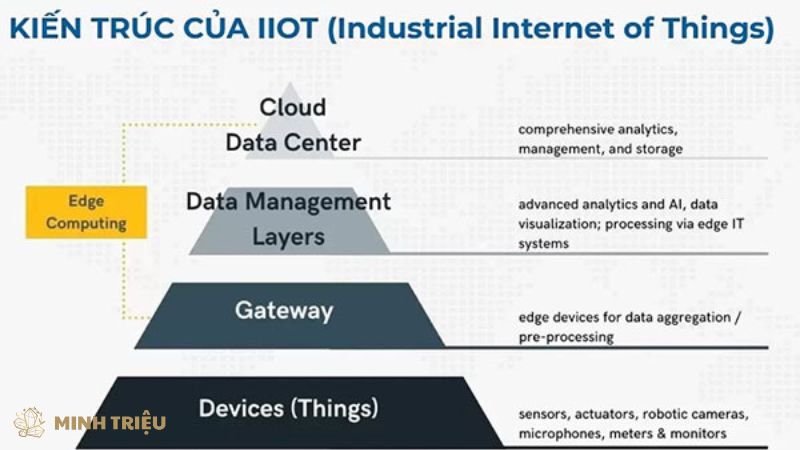 KIẾN TRÚC CỦA IIOT (Industrial Internet of Things)

Cloud
Data Center

comprehensive analytics, management, and storage

Edge Computing

Data Management Layers

advanced analytics and AI, data visualization; processing via edge IT systems

Gateway

edge devices for data aggregation / pre-processing

Devices (Things)

sensors, actuators, robotic cameras, microphones, meters & monitors

MINH TRIỆU